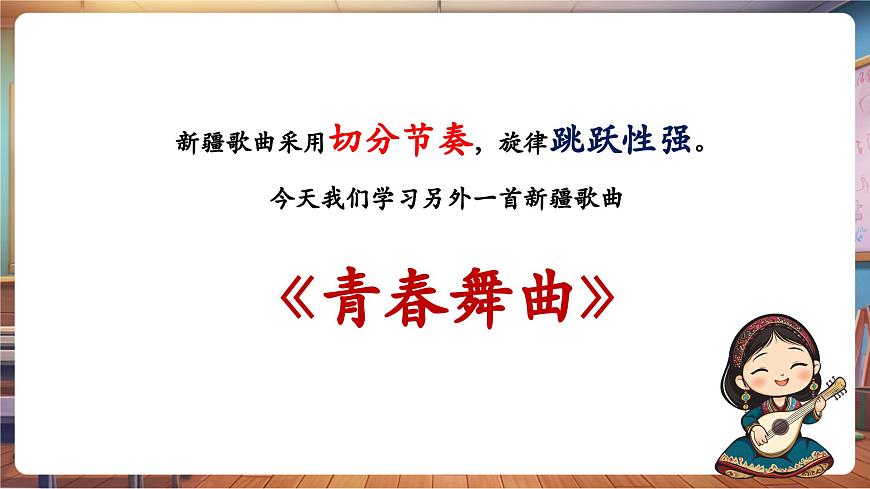 新疆歌曲采用切分节奏，旋律跳跃性强。

今天我们学习另外一首新疆歌曲

《青春舞曲》